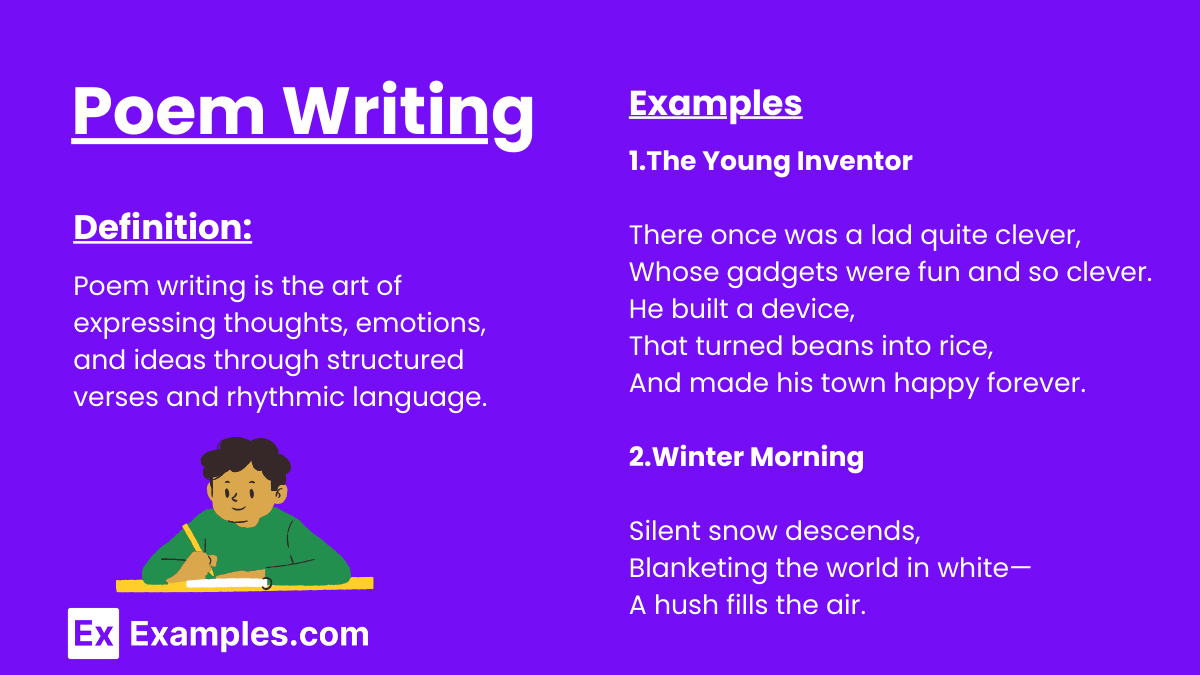 Poem Writing

Definition:

Poem writing is the art of expressing thoughts, emotions, and ideas through structured verses and rhythmic language.

Ex Examples.com

Examples

1.The Young Inventor

There once was a lad quite clever,
Whose gadgets were fun and so clever.
He built a device,
That turned beans into rice,
And made his town happy forever.

2.Winter Morning

Silent snow descends,
Blanketing the world in white—
A hush fills the air.